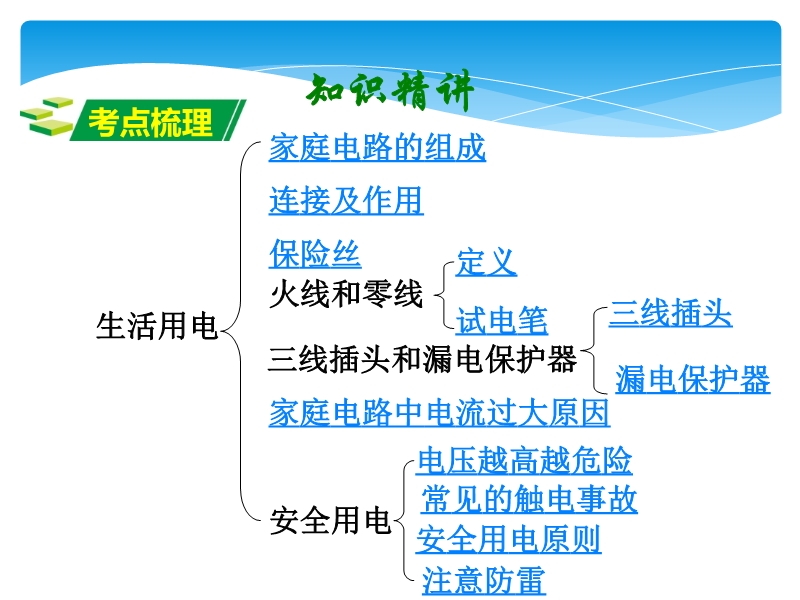 知识精讲

考点梳理

生活用电

家庭电路的组成

连接及作用

保险丝

火线和零线

定义

试电笔

三线插头和漏电保护器

三线插头

漏电保护器

家庭电路中电流过大原因

安全用电

电压越高越危险

常见的触电事故

安全用电原则

注意防雷